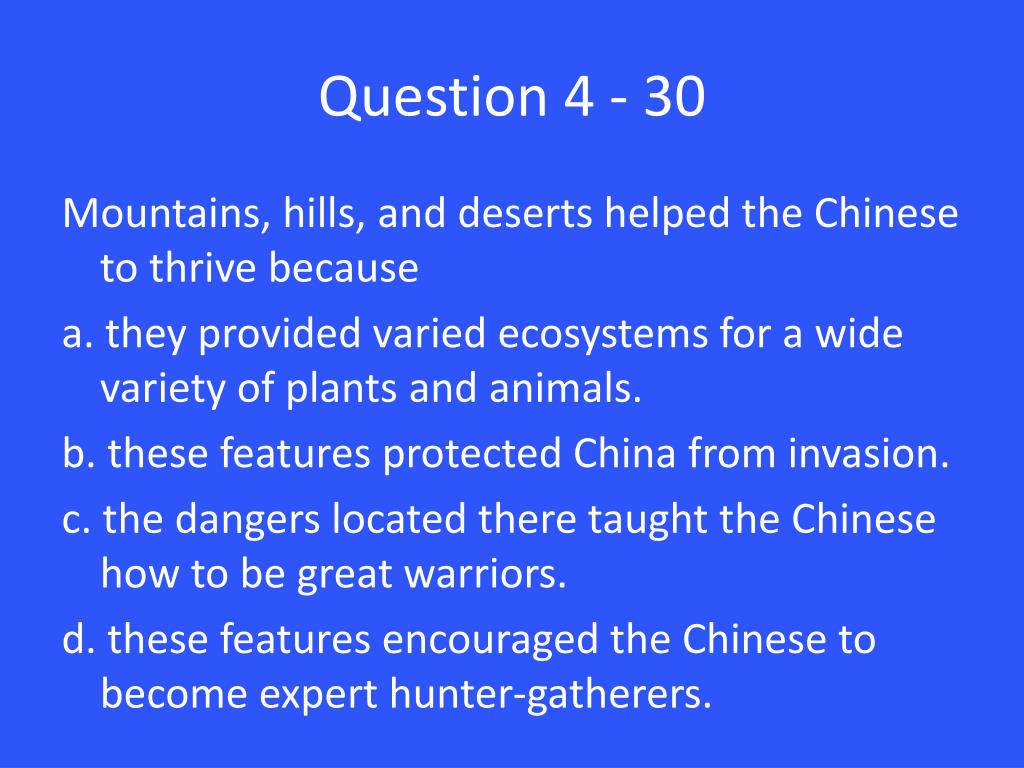 Question 4 - 30

Mountains, hills, and deserts helped the Chinese to thrive because

a. they provided varied ecosystems for a wide variety of plants and animals.

b. these features protected China from invasion.

c. the dangers located there taught the Chinese how to be great warriors.

d. these features encouraged the Chinese to become expert hunter-gatherers.